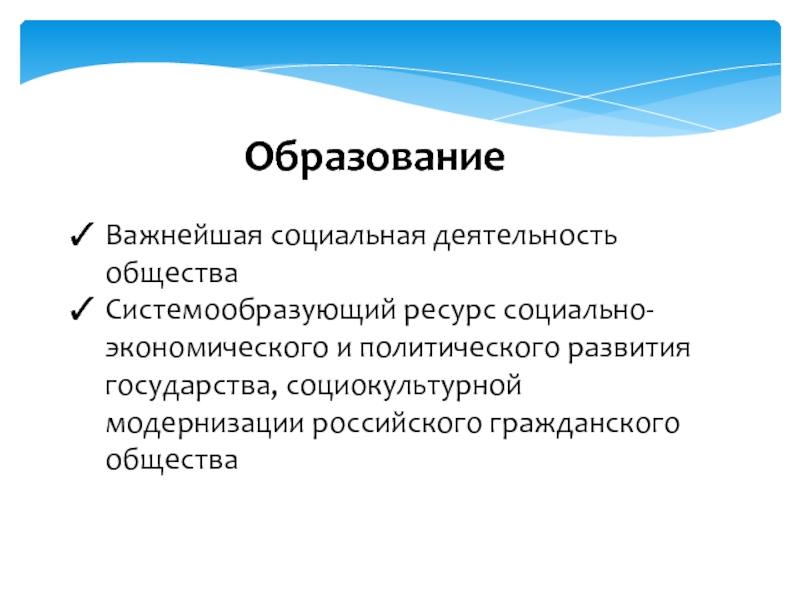 Образование

✓ Важнейшая социальная деятельность общества
✓ Системообразующий ресурс социально-экономического и политического развития государства, социокультурной модернизации российского гражданского общества